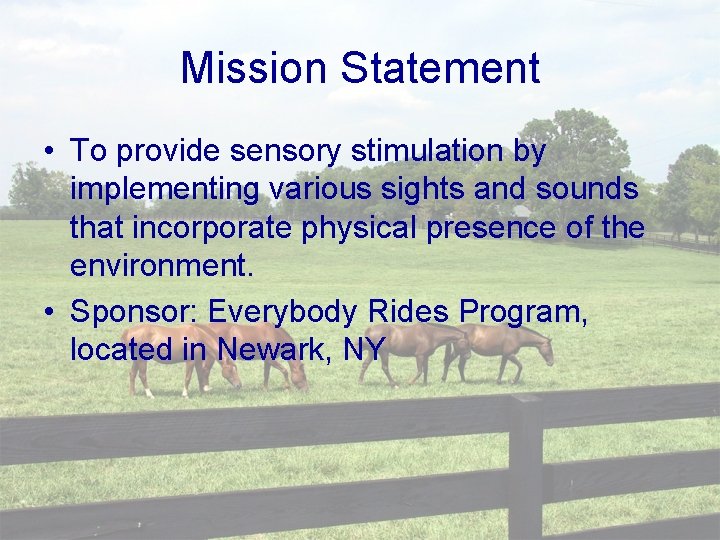 Mission Statement

• To provide sensory stimulation by implementing various sights and sounds that incorporate physical presence of the environment.

• Sponsor: Everybody Rides Program, located in Newark, NY